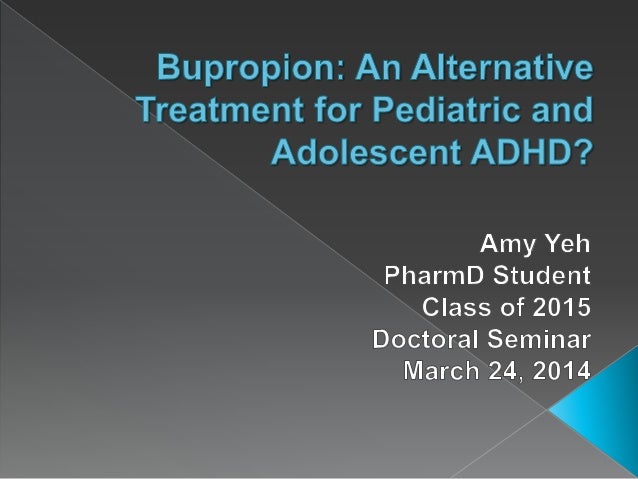 Bupropion: An Alternative Treatment for Pediatric and Adolescent ADHD?

Amy Yeh
PharmD Student
Class of 2015
Doctoral Seminar
March 24, 2014